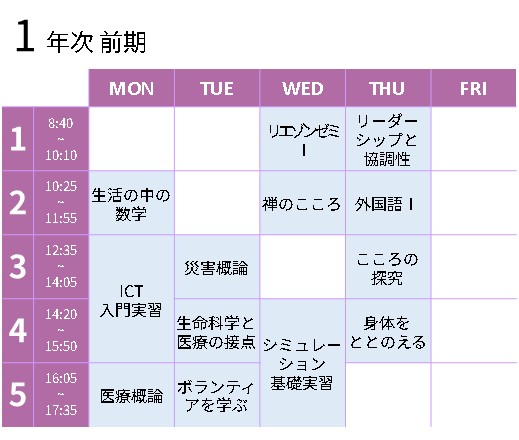 1 年次 前期

| | | MON | TUE | WED | THU | FRI |
|---|---|---|---|---|---|---|
| 1 | 8:40 ~ 10:10 | | | リエゾンゼミ Ⅰ | リーダーシップと協調性 | |
| 2 | 10:25 ~ 11:55 | 生活の中の数学 | | 禅のこころ | 外国語 Ⅰ | |
| 3 | 12:35 ~ 14:05 | ICT 入門実習 | 災害概論 | | こころの探究 | |
| 4 | 14:20 ~ 15:50 | ICT 入門実習 | 生命科学と医療の接点 | シミュレーション基礎実習 | 身体をととのえる | |
| 5 | 16:05 ~ 17:35 | 医療概論 | ボランティアを学ぶ | シミュレーション基礎実習 | | |